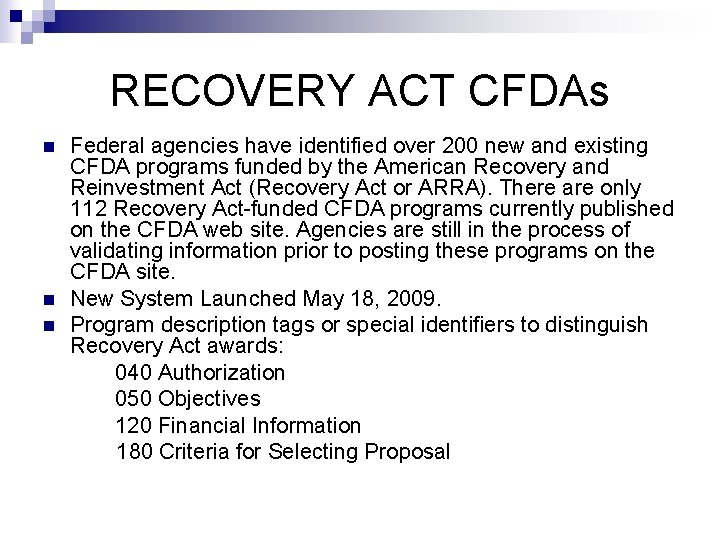 RECOVERY ACT CFDAs

Federal agencies have identified over 200 new and existing CFDA programs funded by the American Recovery and Reinvestment Act (Recovery Act or ARRA). There are only 112 Recovery Act-funded CFDA programs currently published on the CFDA web site. Agencies are still in the process of validating information prior to posting these programs on the CFDA site.

New System Launched May 18, 2009.

Program description tags or special identifiers to distinguish Recovery Act awards:

040 Authorization

050 Objectives

120 Financial Information

180 Criteria for Selecting Proposal